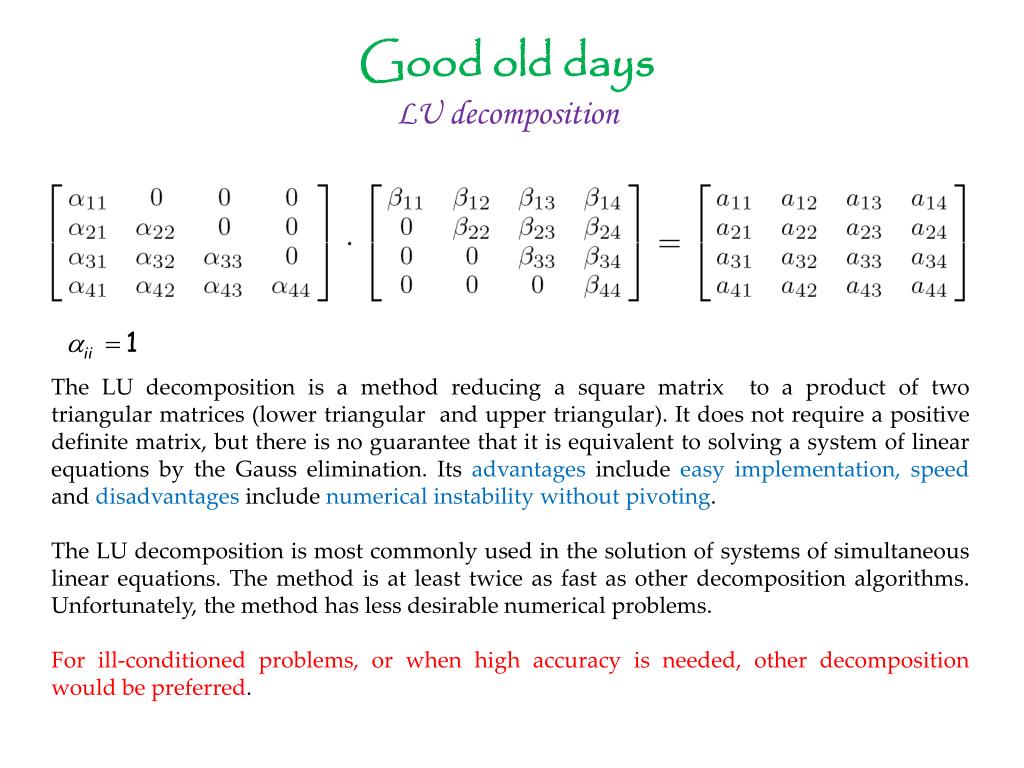 Good old days

LU decomposition

$\begin{bmatrix} \alpha_{11} & 0 & 0 & 0 \\ \alpha_{21} & \alpha_{22} & 0 & 0 \\ \alpha_{31} & \alpha_{32} & \alpha_{33} & 0 \\ \alpha_{41} & \alpha_{42} & \alpha_{43} & \alpha_{44} \end{bmatrix} \cdot \begin{bmatrix} \beta_{11} & \beta_{12} & \beta_{13} & \beta_{14} \\ 0 & \beta_{22} & \beta_{23} & \beta_{24} \\ 0 & 0 & \beta_{33} & \beta_{34} \\ 0 & 0 & 0 & \beta_{44} \end{bmatrix} = \begin{bmatrix} a_{11} & a_{12} & a_{13} & a_{14} \\ a_{21} & a_{22} & a_{23} & a_{24} \\ a_{31} & a_{32} & a_{33} & a_{34} \\ a_{41} & a_{42} & a_{43} & a_{44} \end{bmatrix}$

$\alpha_{ii} = 1$

The LU decomposition is a method reducing a square matrix to a product of two triangular matrices (lower triangular and upper triangular). It does not require a positive definite matrix, but there is no guarantee that it is equivalent to solving a system of linear equations by the Gauss elimination. Its advantages include easy implementation, speed and disadvantages include numerical instability without pivoting.

The LU decomposition is most commonly used in the solution of systems of simultaneous linear equations. The method is at least twice as fast as other decomposition algorithms. Unfortunately, the method has less desirable numerical problems.

For ill-conditioned problems, or when high accuracy is needed, other decomposition would be preferred.